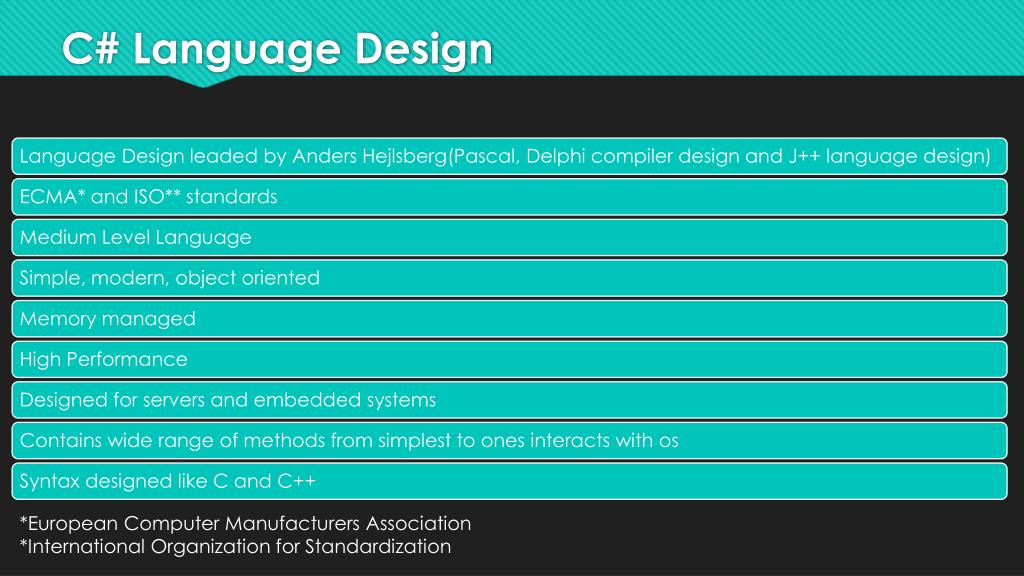 C# Language Design

Language Design leaded by Anders Hejlsberg(Pascal, Delphi compiler design and J++ language design)

ECMA* and ISO** standards

Medium Level Language

Simple, modern, object oriented

Memory managed

High Performance

Designed for servers and embedded systems

Contains wide range of methods from simplest to ones interacts with os

Syntax designed like C and C++

*European Computer Manufacturers Association
*International Organization for Standardization